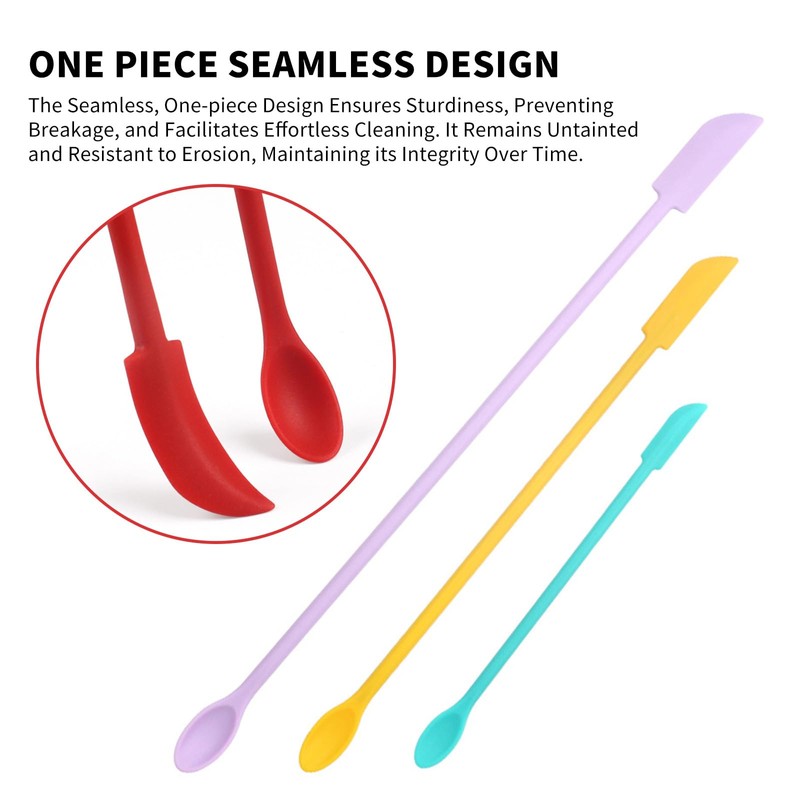 ONE PIECE SEAMLESS DESIGN

The Seamless, One-piece Design Ensures Sturdiness, Preventing Breakage, and Facilitates Effortless Cleaning. It Remains Untainted and Resistant to Erosion, Maintaining its Integrity Over Time.